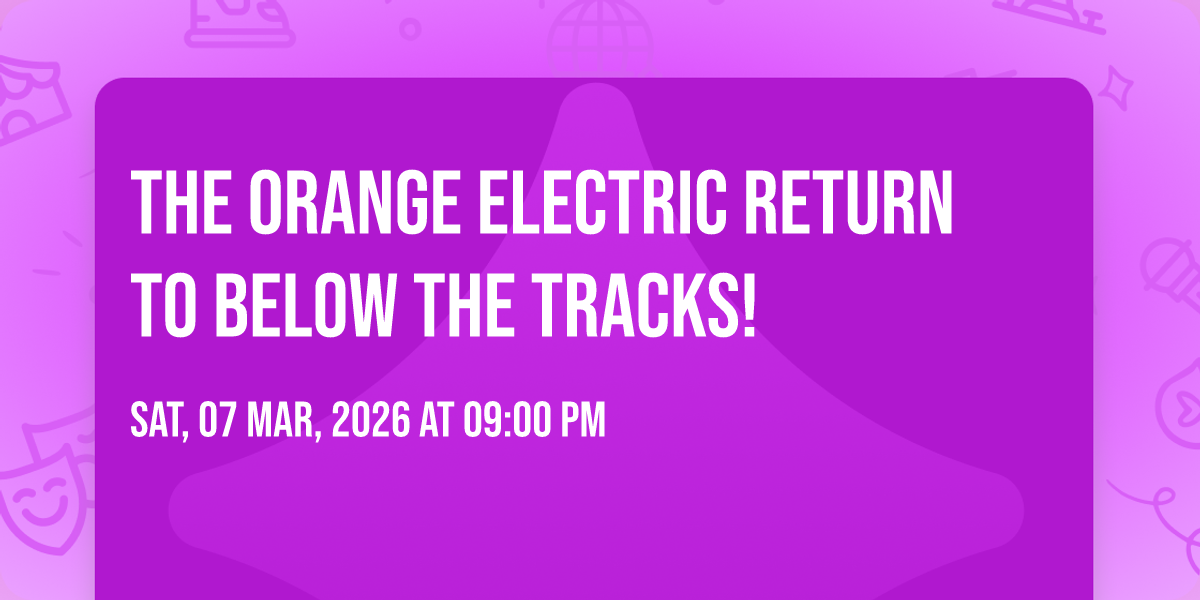 THE ORANGE ELECTRIC RETURN TO BELOW THE TRACKS!

SAT, 07 MAR, 2026 AT 09:00 PM